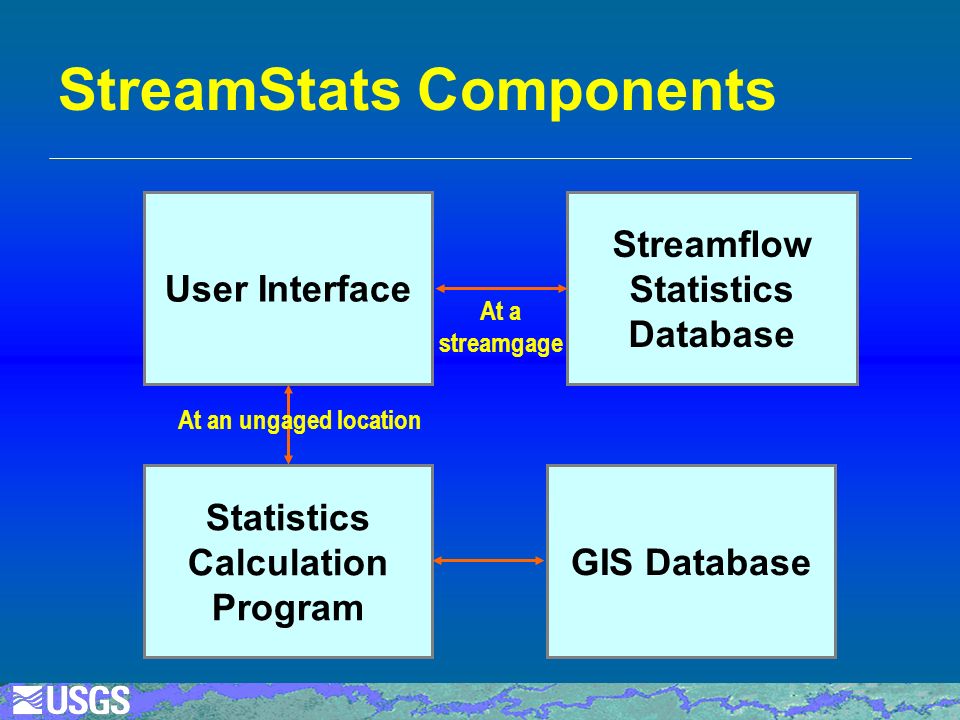 StreamStats Components

User Interface

At a streamgage

Streamflow Statistics Database

At an ungaged location

Statistics Calculation Program

GIS Database

USGS